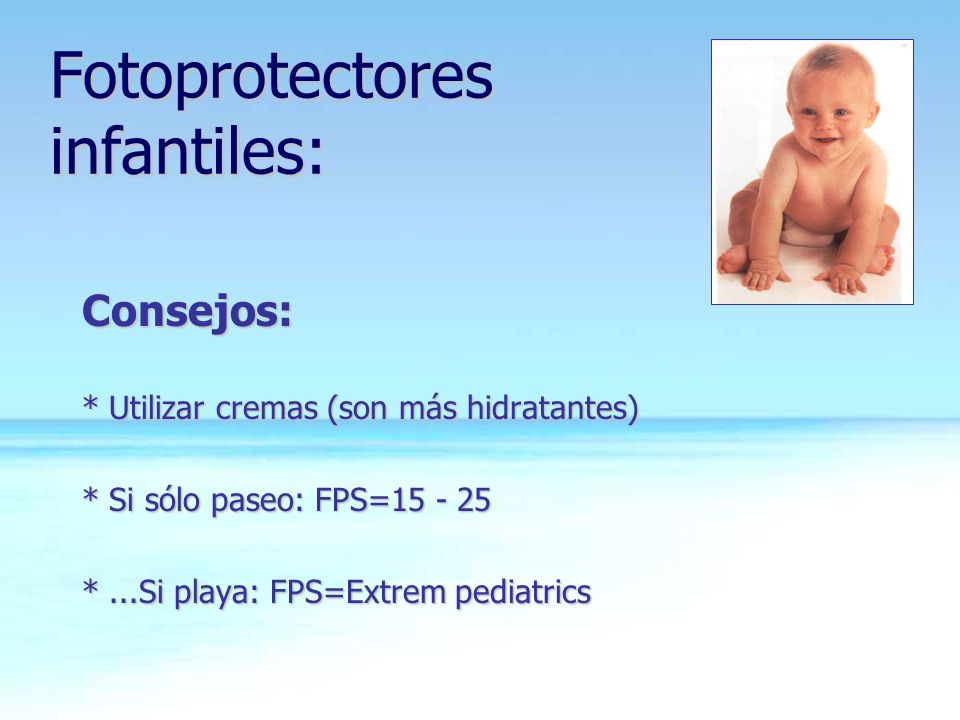 Fotoprotectores infantiles:

Consejos:

* Utilizar cremas (son más hidratantes)

* Si sólo paseo: FPS=15 - 25

* ...Si playa: FPS=Extrem pediatrics